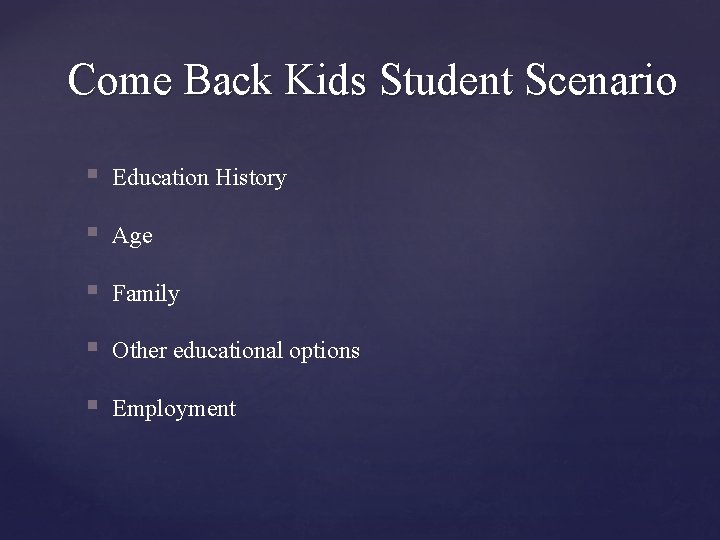 Come Back Kids Student Scenario

- Education History
- Age
- Family
- Other educational options
- Employment